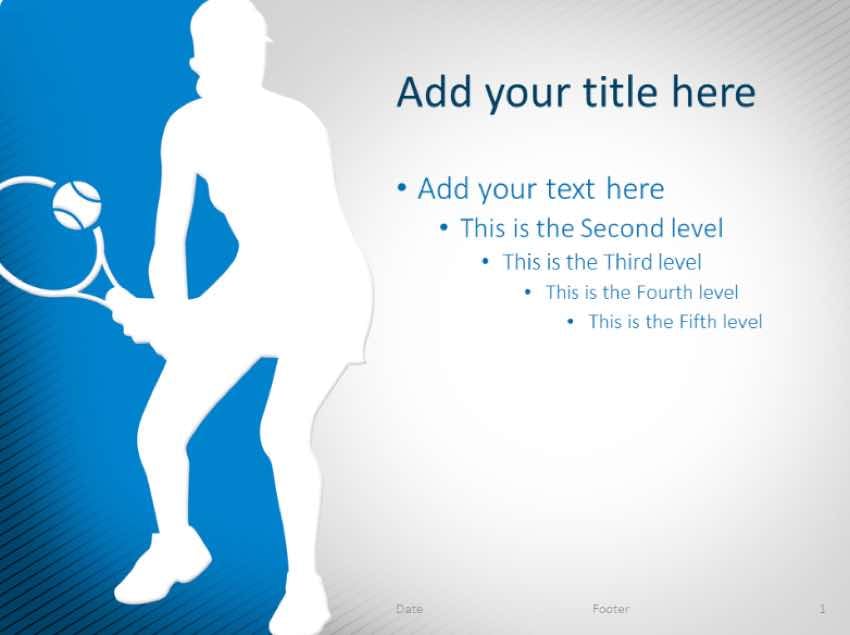 Add your title here

• Add your text here
  • This is the Second level
    • This is the Third level
      • This is the Fourth level
        • This is the Fifth level

Date

Footer

1